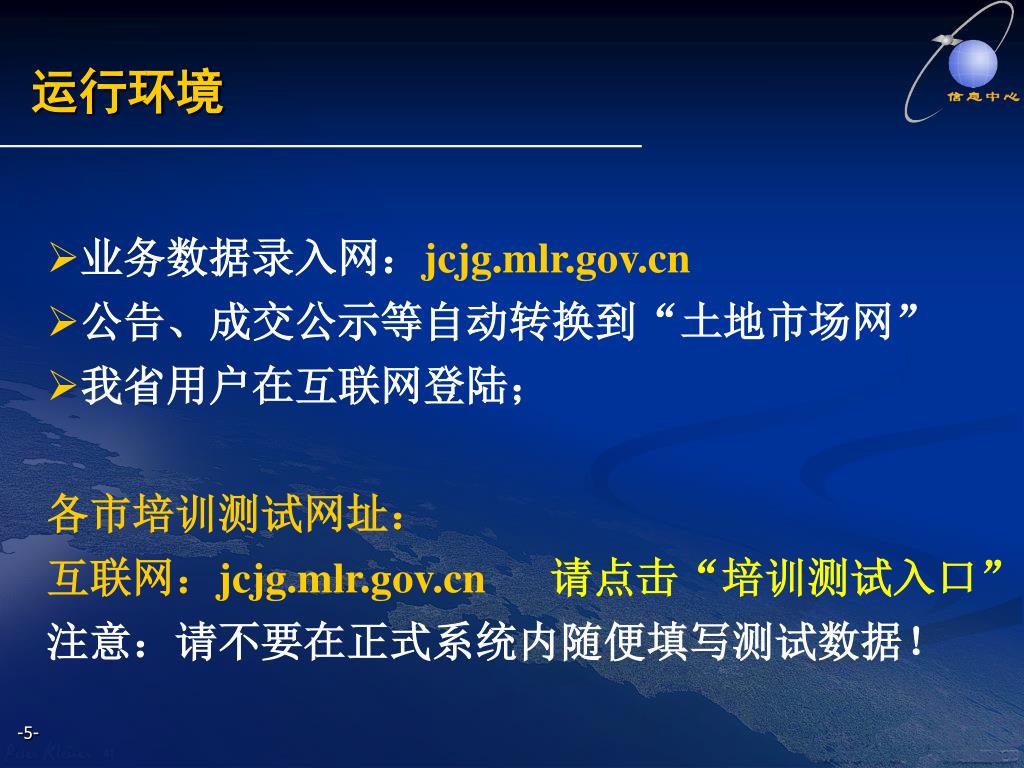 运行环境

信息中心

➢业务数据录入网：jcjg.mlr.gov.cn
➢公告、成交公示等自动转换到“土地市场网”
➢我省用户在互联网登陆；

各市培训测试网址：
互联网：jcjg.mlr.gov.cn 请点击“培训测试入口”
注意：请不要在正式系统内随便填写测试数据！

-5-